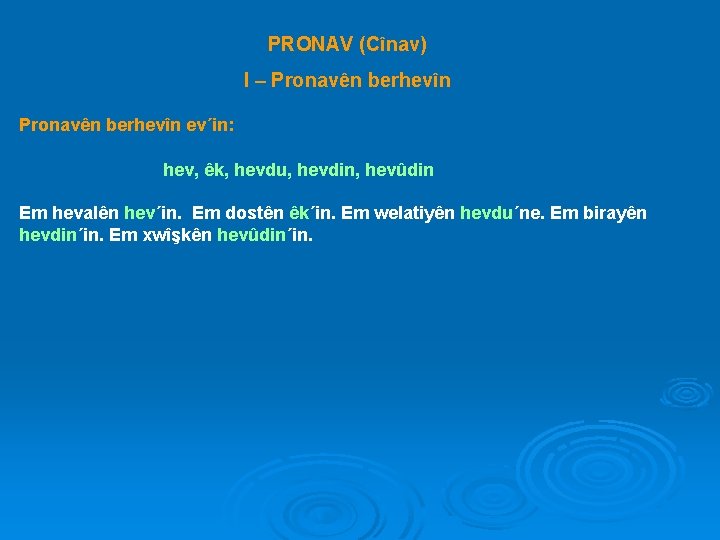 PRONAV (Cînav)

I – Pronavên berhevîn

Pronavên berhevîn ev´in:

hev, êk, hevdu, hevdin, hevûdin

Em hevalên hev´in. Em dostên êk´in. Em welatiyên hevdu´ne. Em birayên hevdin´in. Em xwîşkên hevûdin´in.